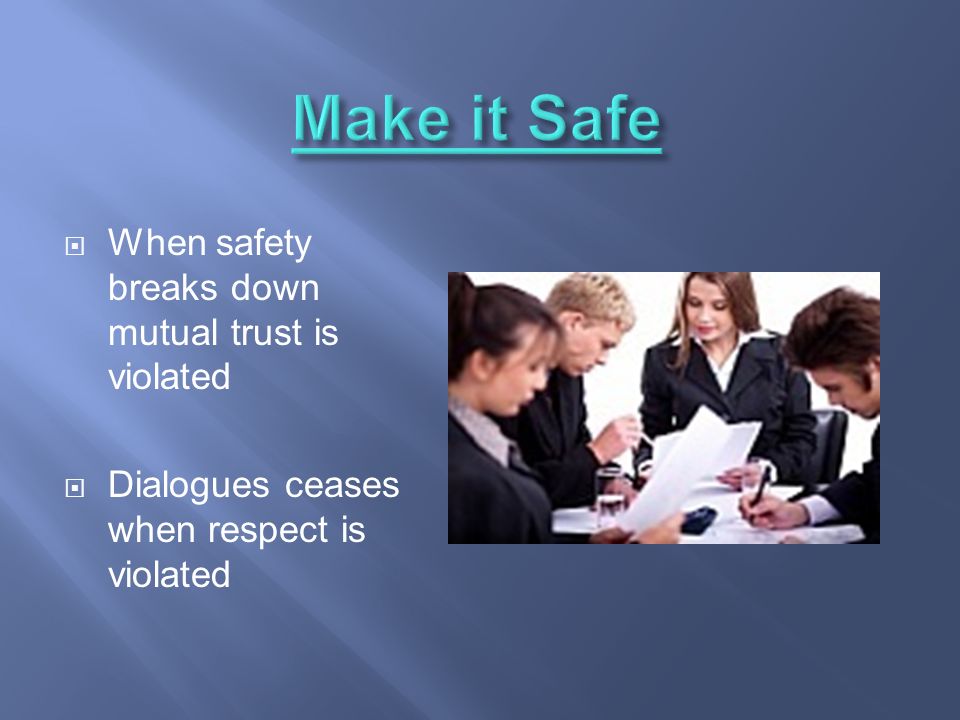 Make it Safe

When safety breaks down mutual trust is violated

Dialogues ceases when respect is violated